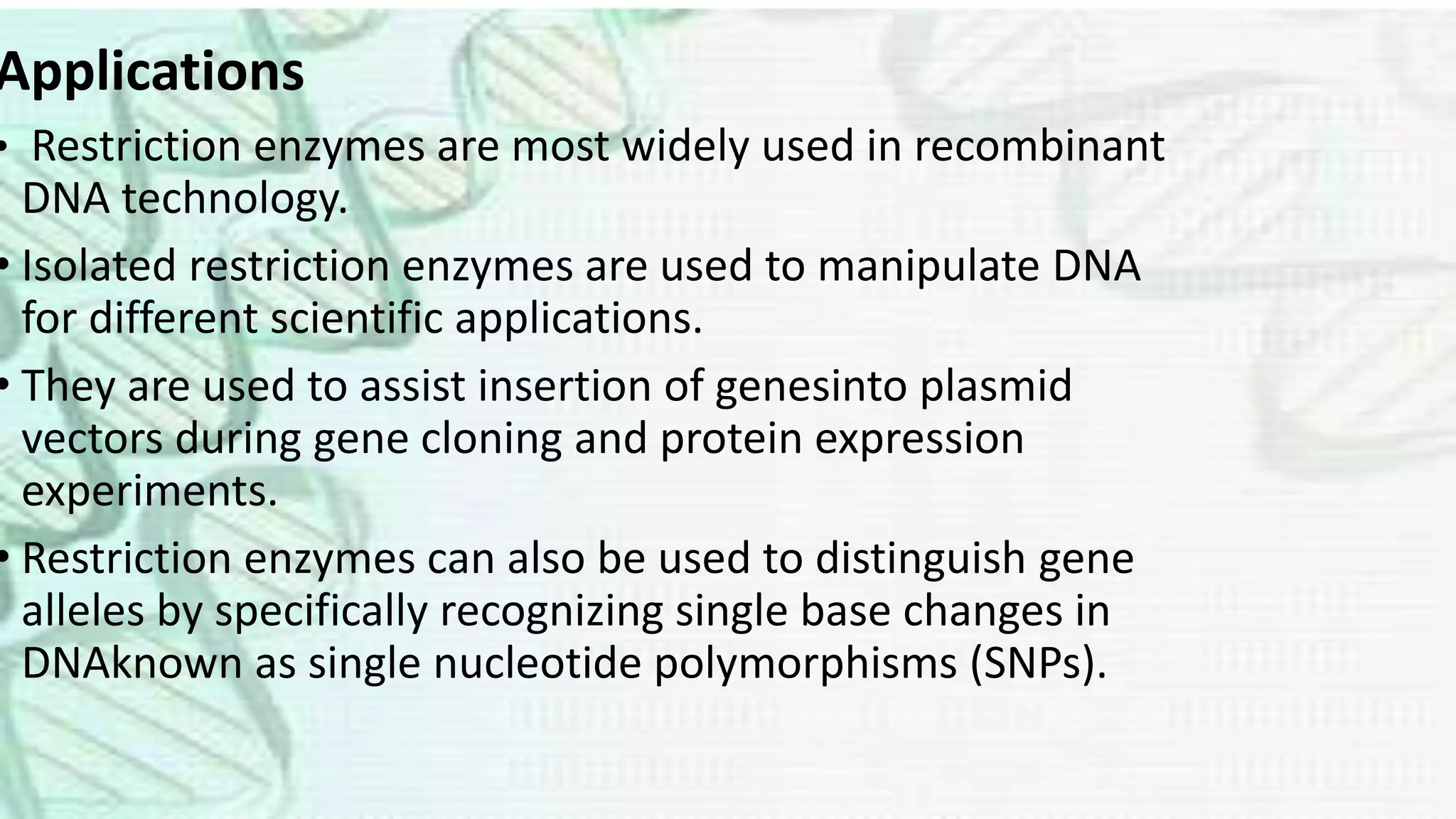 Applications

• Restriction enzymes are most widely used in recombinant DNA technology.

• Isolated restriction enzymes are used to manipulate DNA for different scientific applications.

• They are used to assist insertion of genesinto plasmid vectors during gene cloning and protein expression experiments.

• Restriction enzymes can also be used to distinguish gene alleles by specifically recognizing single base changes in DNAknown as single nucleotide polymorphisms (SNPs).